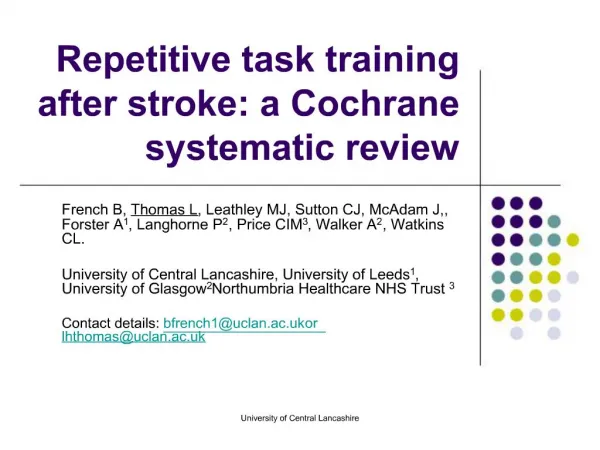 Repetitive task training after stroke: a Cochrane systematic review

French B, Thomas L, Leathley MJ, Sutton CJ, McAdam J,, Forster A$^1$, Langhorne P$^2$, Price CIM$^3$, Walker A$^2$, Watkins CL.

University of Central Lancashire, University of Leeds$^1$, University of Glasgow$^2$Northumbria Healthcare NHS Trust $^3$

Contact details: bfrench1@uclan.ac.ukor lhthomas@uclan.ac.uk

University of Central Lancashire